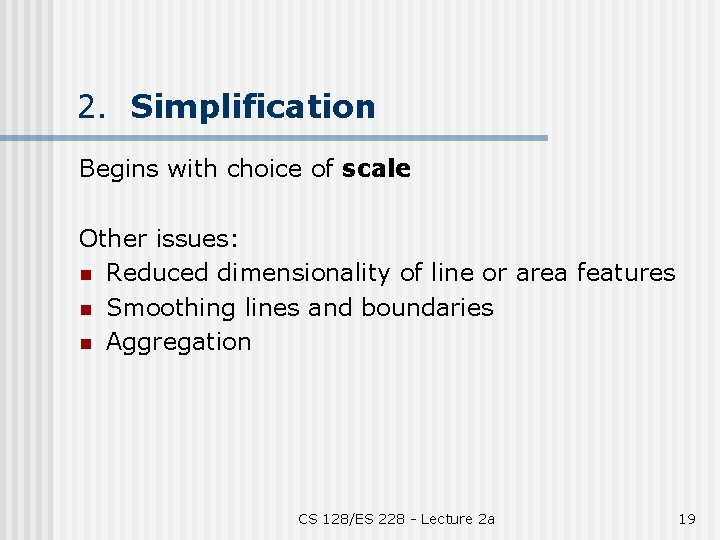 2. Simplification

Begins with choice of scale

Other issues:
- Reduced dimensionality of line or area features
- Smoothing lines and boundaries
- Aggregation

CS 128/ES 228 - Lecture 2a

19